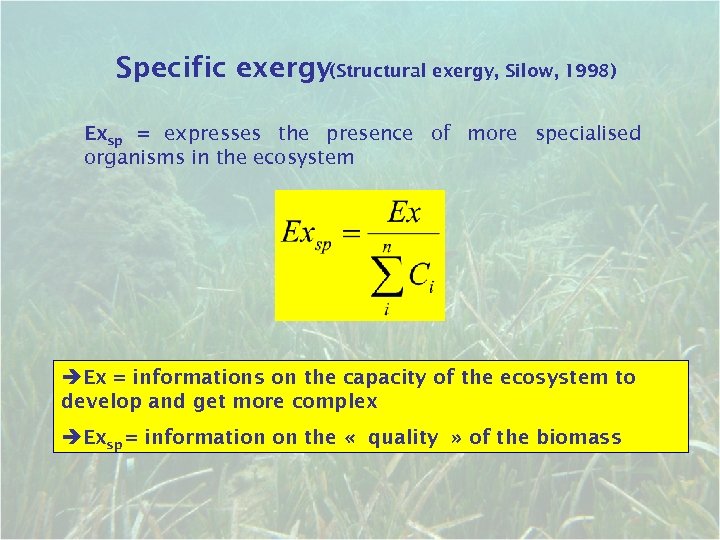 Specific exergy(Structural exergy, Silow, 1998)

$Ex_{sp}$ = expresses the presence of more specialised organisms in the ecosystem

$Ex_{sp} = \frac{Ex}{\sum_{i}^{n} C_i}$

➔Ex = informations on the capacity of the ecosystem to develop and get more complex

➔$Ex_{sp}$= information on the « quality » of the biomass